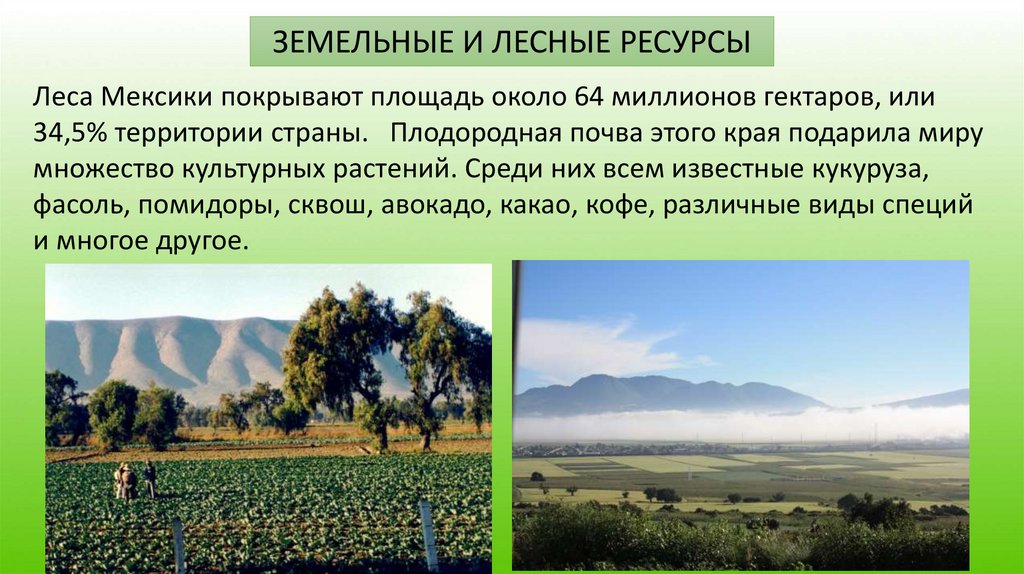 ЗЕМЕЛЬНЫЕ И ЛЕСНЫЕ РЕСУРСЫ

Леса Мексики покрывают площадь около 64 миллионов гектаров, или 34,5% территории страны. Плодородная почва этого края подарила миру множество культурных растений. Среди них всем известные кукуруза, фасоль, помидоры, сквош, авокадо, какао, кофе, различные виды специй и многое другое.